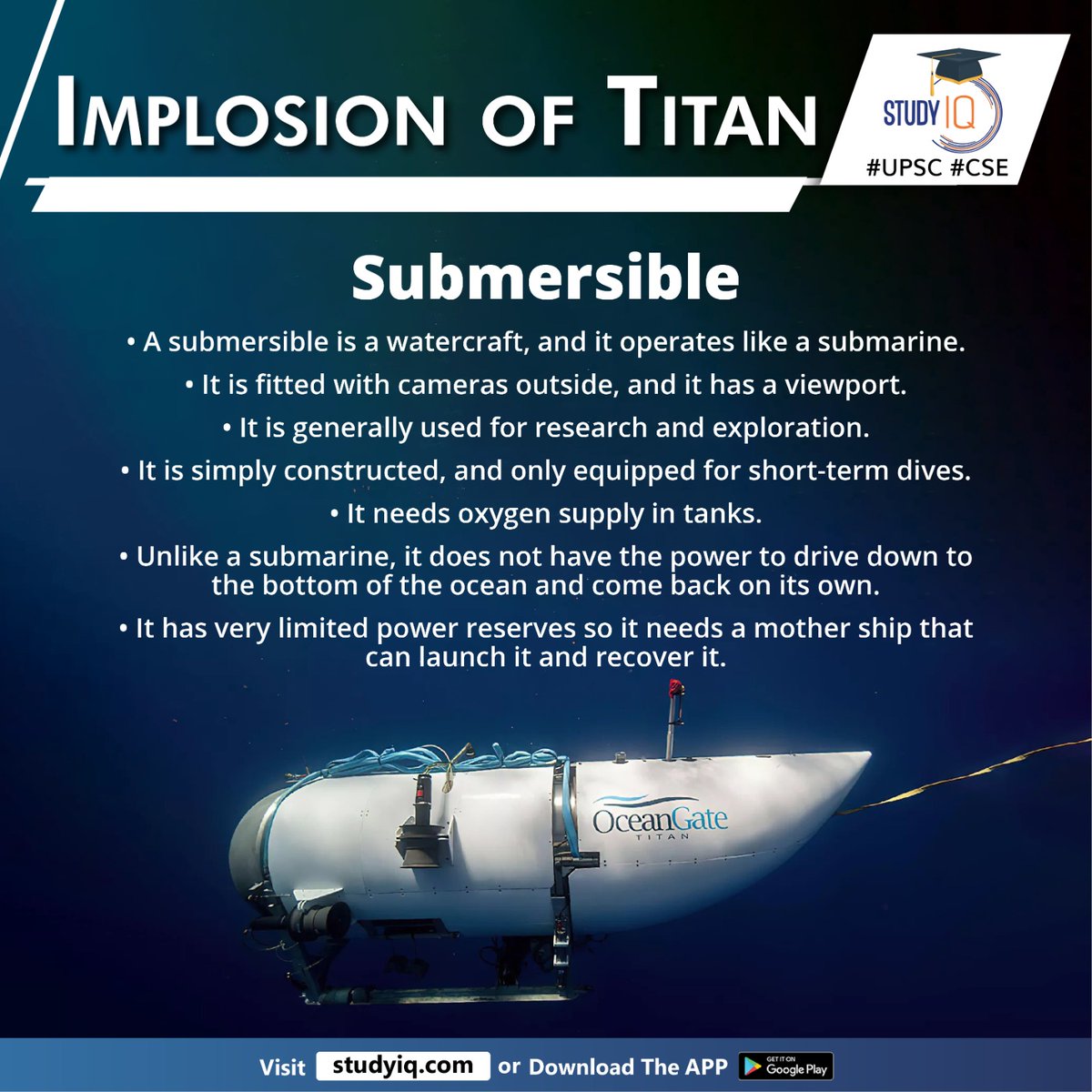 IMPLOSION OF TITAN

STUDY IQ
#UPSC #CSE

Submersible

• A submersible is a watercraft, and it operates like a submarine.

• It is fitted with cameras outside, and it has a viewport.

• It is generally used for research and exploration.

• It is simply constructed, and only equipped for short-term dives.

• It needs oxygen supply in tanks.

• Unlike a submarine, it does not have the power to drive down to the bottom of the ocean and come back on its own.

• It has very limited power reserves so it needs a mother ship that can launch it and recover it.

OceanGate
TITAN

Visit studyiq.com or Download The APP GET IT ON Google Play